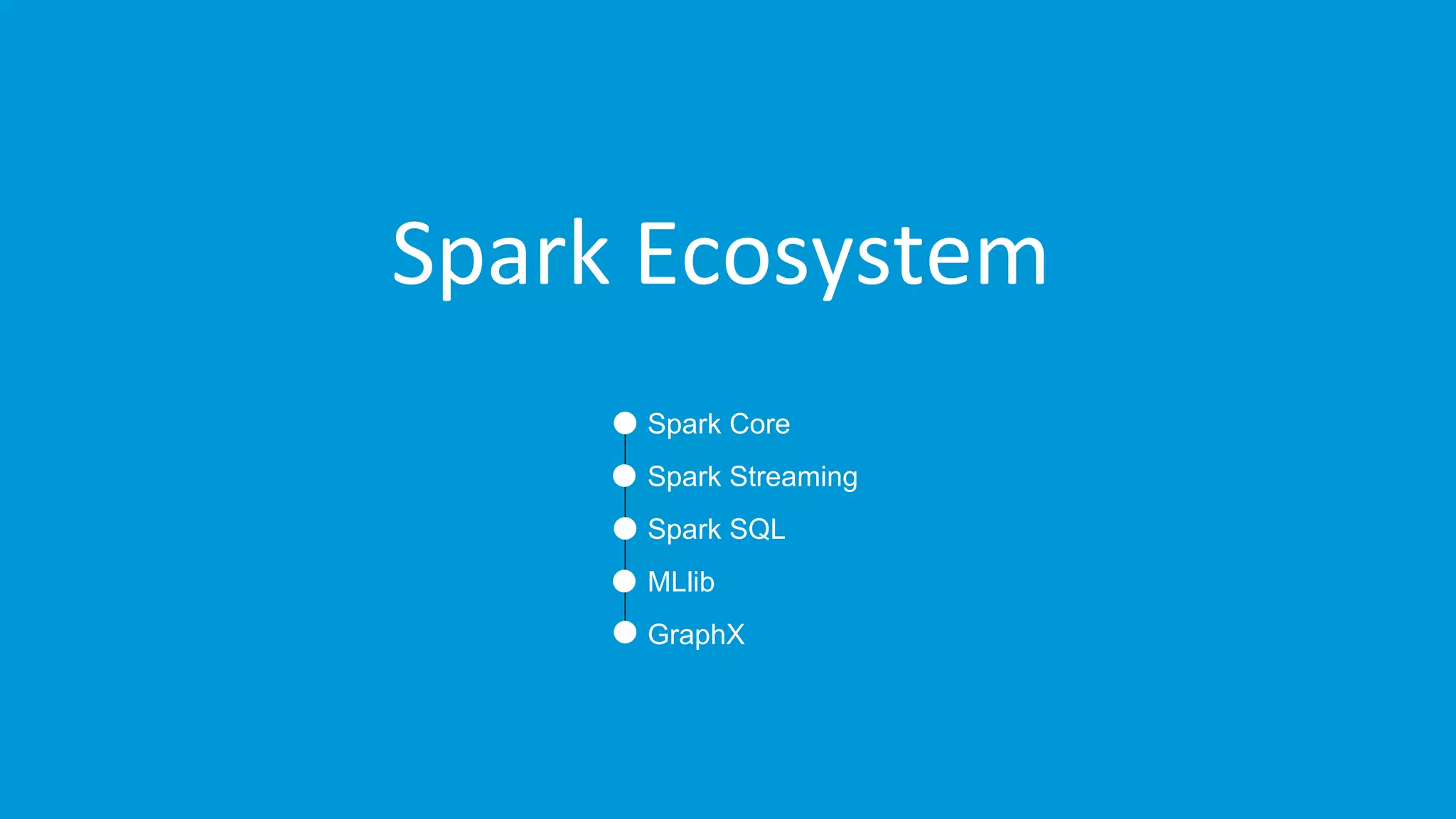 Spark Ecosystem

Spark Core
Spark Streaming
Spark SQL
MLlib
GraphX